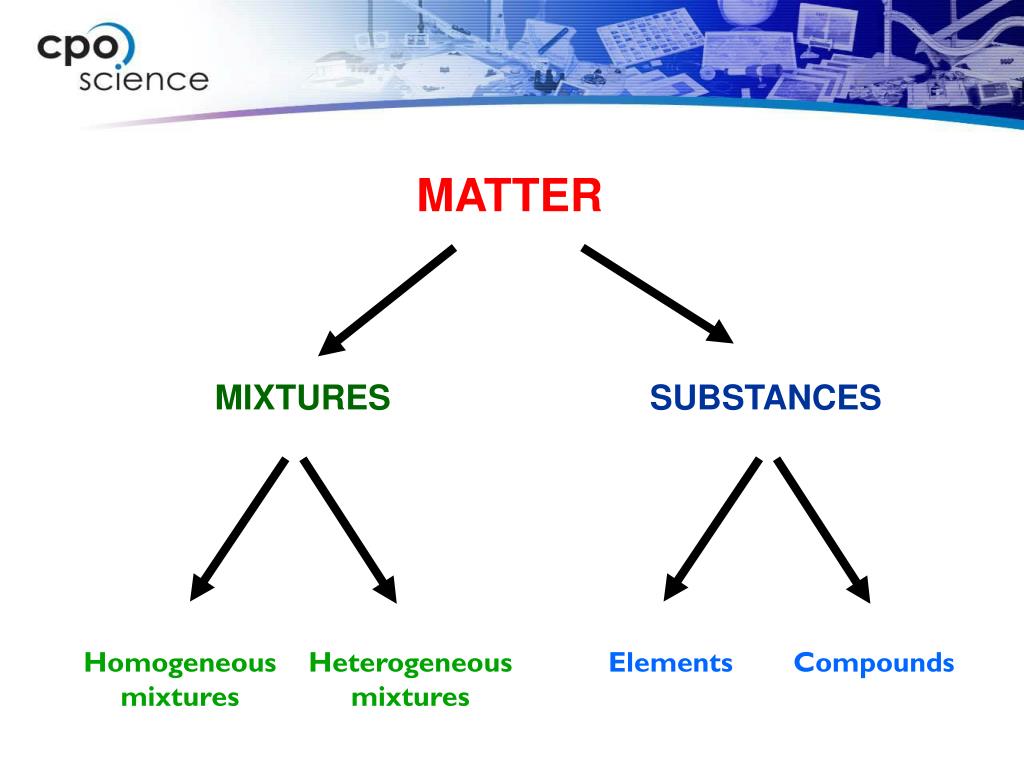 cpo science

MATTER

MIXTURES

SUBSTANCES

Homogeneous mixtures

Heterogeneous mixtures

Elements

Compounds